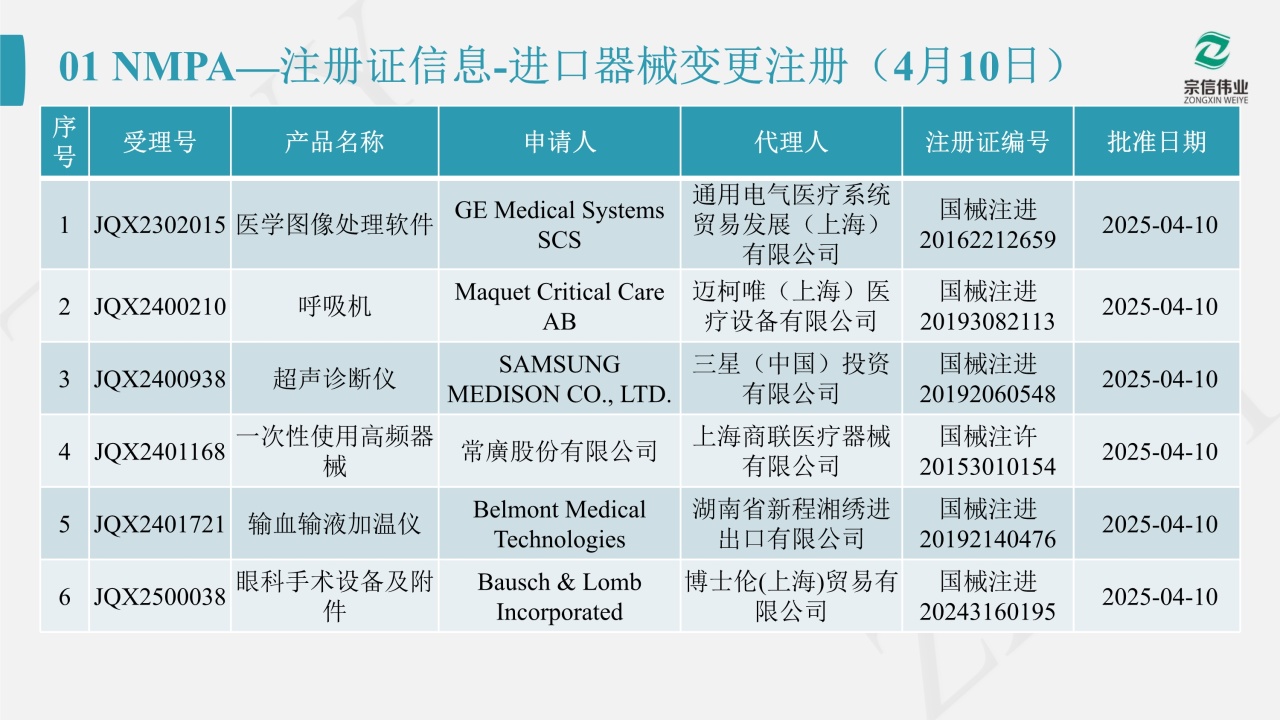 01 NMPA—注册证信息-进口器械变更注册（4月10日）

宗信伟业
ZONGXIN WEIYE

| 序号 | 受理号 | 产品名称 | 申请人 | 代理人 | 注册证编号 | 批准日期 |
|---|---|---|---|---|---|---|
| 1 | JQX2302015 | 医学图像处理软件 | GE Medical Systems SCS | 通用电气医疗系统贸易发展（上海）有限公司 | 国械注进20162212659 | 2025-04-10 |
| 2 | JQX2400210 | 呼吸机 | Maquet Critical Care AB | 迈柯唯（上海）医疗设备有限公司 | 国械注进20193082113 | 2025-04-10 |
| 3 | JQX2400938 | 超声诊断仪 | SAMSUNG MEDISON CO., LTD. | 三星（中国）投资有限公司 | 国械注进20192060548 | 2025-04-10 |
| 4 | JQX2401168 | 一次性使用高频器械 | 常廣股份有限公司 | 上海商联医疗器械有限公司 | 国械注许20153010154 | 2025-04-10 |
| 5 | JQX2401721 | 输血输液加温仪 | Belmont Medical Technologies | 湖南省新程湘绣进出口有限公司 | 国械注进20192140476 | 2025-04-10 |
| 6 | JQX2500038 | 眼科手术设备及附件 | Bausch & Lomb Incorporated | 博士伦(上海)贸易有限公司 | 国械注进20243160195 | 2025-04-10 |